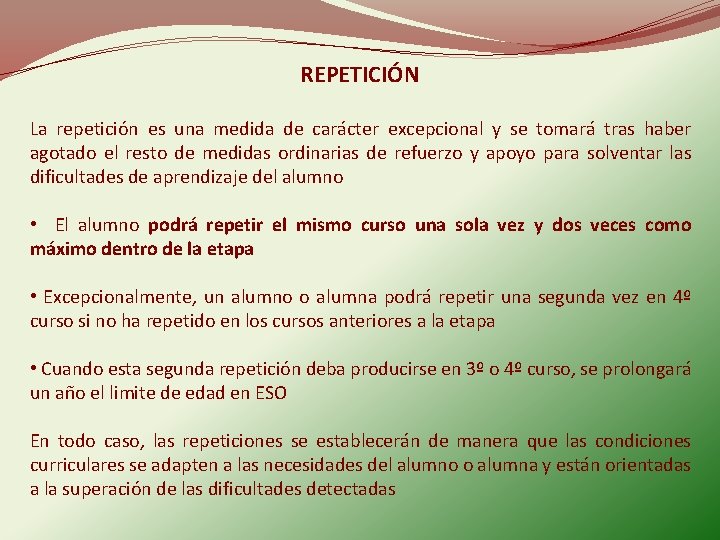 REPETICIÓN

La repetición es una medida de carácter excepcional y se tomará tras haber agotado el resto de medidas ordinarias de refuerzo y apoyo para solventar las dificultades de aprendizaje del alumno

• El alumno podrá repetir el mismo curso una sola vez y dos veces como máximo dentro de la etapa

• Excepcionalmente, un alumno o alumna podrá repetir una segunda vez en 4º curso si no ha repetido en los cursos anteriores a la etapa

• Cuando esta segunda repetición deba producirse en 3º o 4º curso, se prolongará un año el limite de edad en ESO

En todo caso, las repeticiones se establecerán de manera que las condiciones curriculares se adapten a las necesidades del alumno o alumna y están orientadas a la superación de las dificultades detectadas